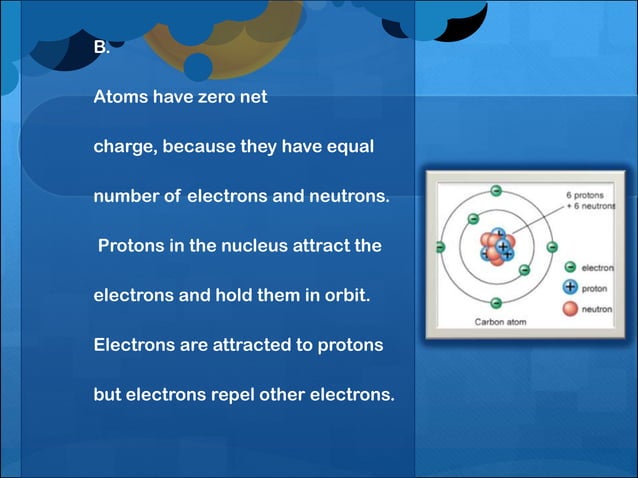 B.

Atoms have zero net charge, because they have equal number of electrons and neutrons.

Protons in the nucleus attract the electrons and hold them in orbit.

Electrons are attracted to protons but electrons repel other electrons.

6 protons + 6 neutrons

electron
proton
neutron

Carbon atom